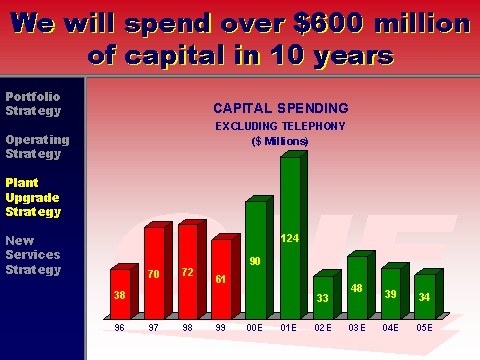 We will spend over $600 million of capital in 10 years

Portfolio Strategy

Operating Strategy

Plant Upgrade Strategy

New Services Strategy

CAPITAL SPENDING
EXCLUDING TELEPHONY
($ Millions)

38
70
72
61
90
124
33
48
39
34

96
97
98
99
00E
01E
02E
03E
04E
05E